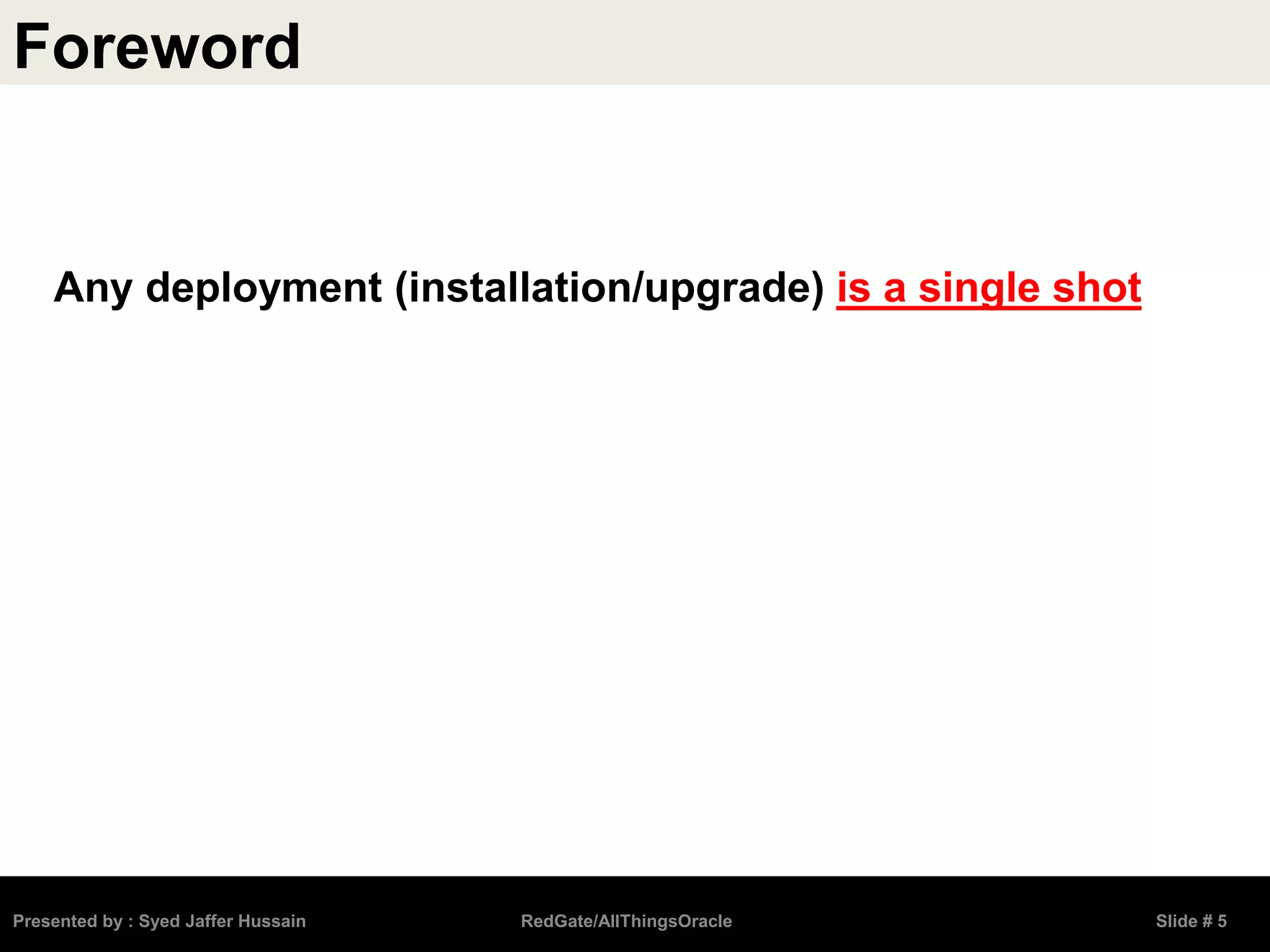 Foreword

Any deployment (installation/upgrade) is a single shot

Presented by : Syed Jaffer Hussain

RedGate/AllThingsOracle

Slide # 5